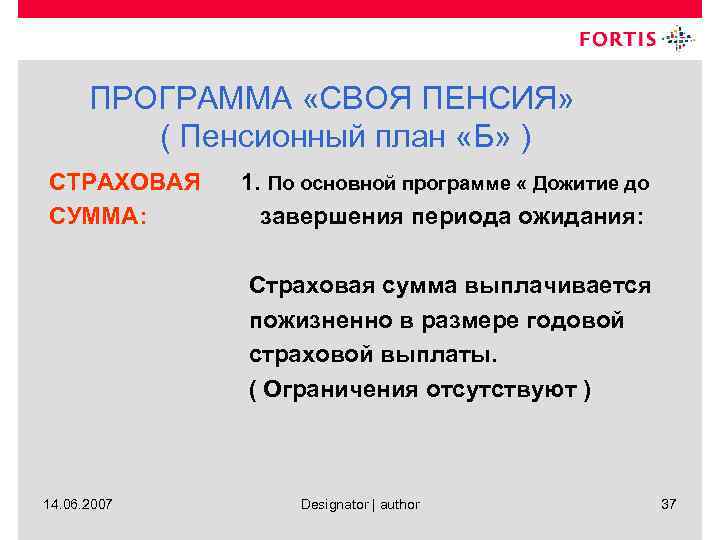 FORTIS

ПРОГРАММА «СВОЯ ПЕНСИЯ»
( Пенсионный план «Б» )

СТРАХОВАЯ СУММА:

1. По основной программе « Дожитие до завершения периода ожидания:

Страховая сумма выплачивается пожизненно в размере годовой страховой выплаты.
( Ограничения отсутствуют )

14.06.2007

Designator | author

37